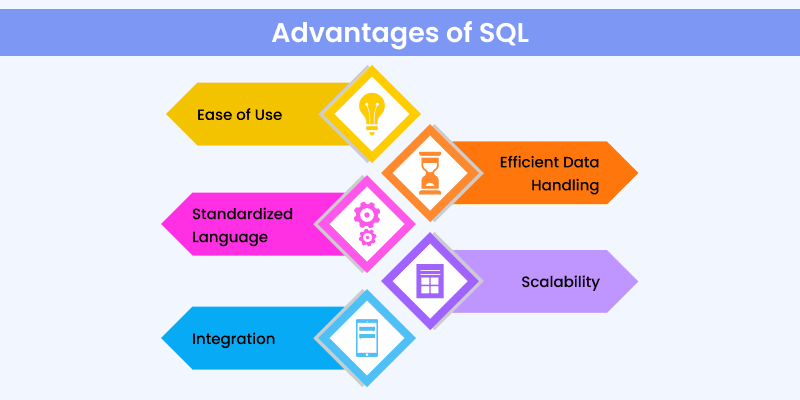 Advantages of SQL

Ease of Use

Efficient Data Handling

Standardized Language

Scalability

Integration